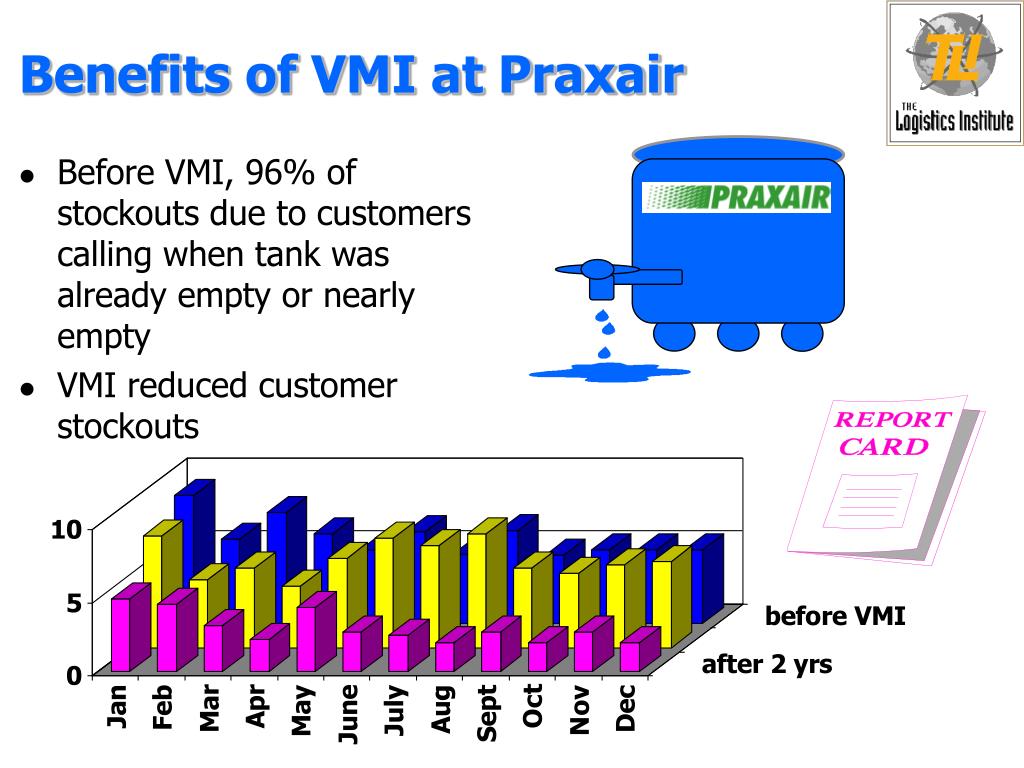 Benefits of VMI at Praxair

TLI
THE Logistics Institute

- Before VMI, 96% of stockouts due to customers calling when tank was already empty or nearly empty
- VMI reduced customer stockouts

PRAXAIR

REPORT CARD

10
5
0

Jan
Feb
Mar
Apr
May
June
July
Aug
Sept
Oct
Nov
Dec

before VMI
after 2 yrs